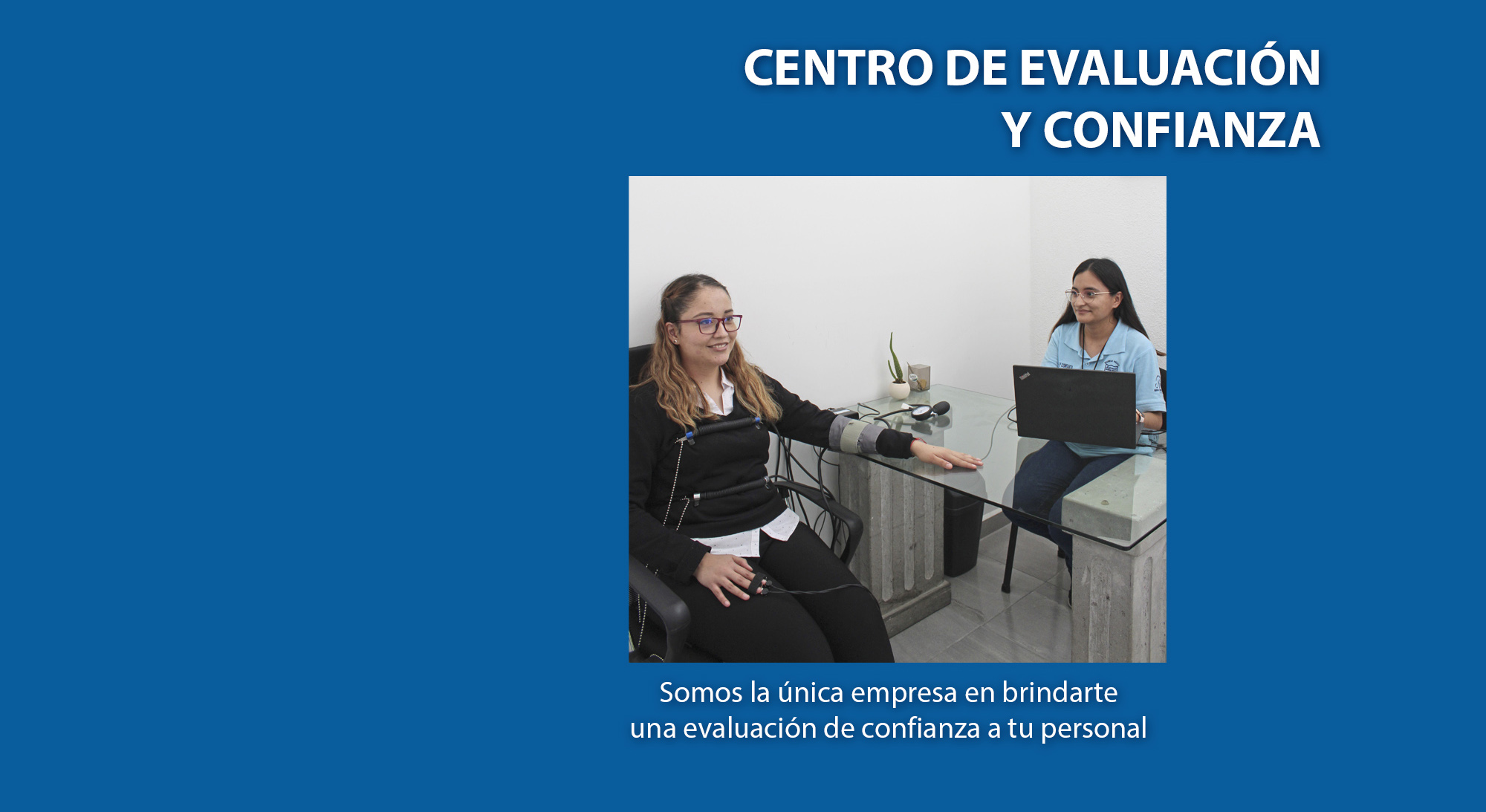 CENTRO DE EVALUACIÓN
Y CONFIANZA

Somos la única empresa en brindarte una evaluación de confianza a tu personal